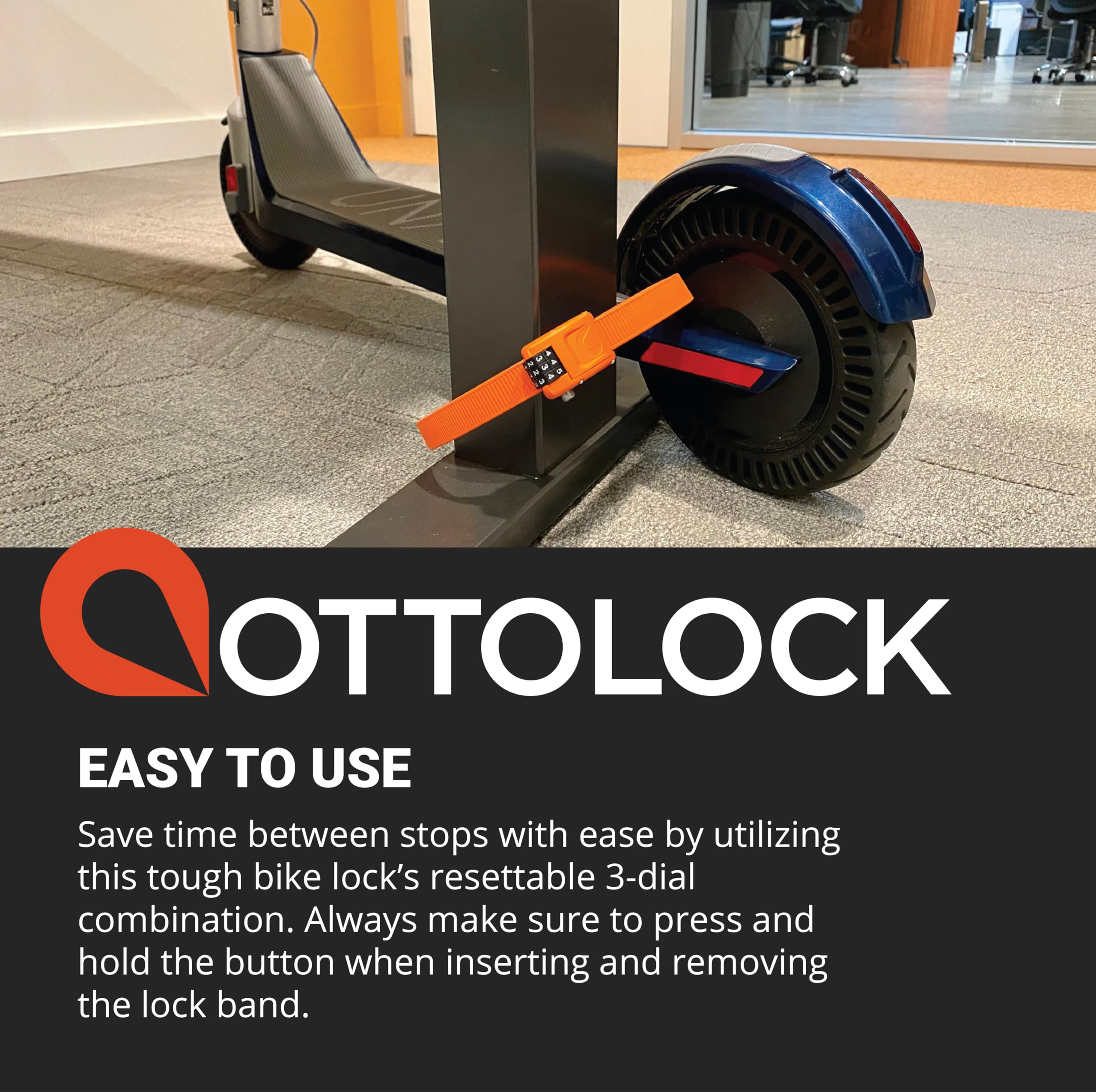 OTTOLOCK

EASY TO USE

Save time between stops with ease by utilizing this tough bike lock's resettable 3-dial combination. Always make sure to press and hold the button when inserting and removing the lock band.